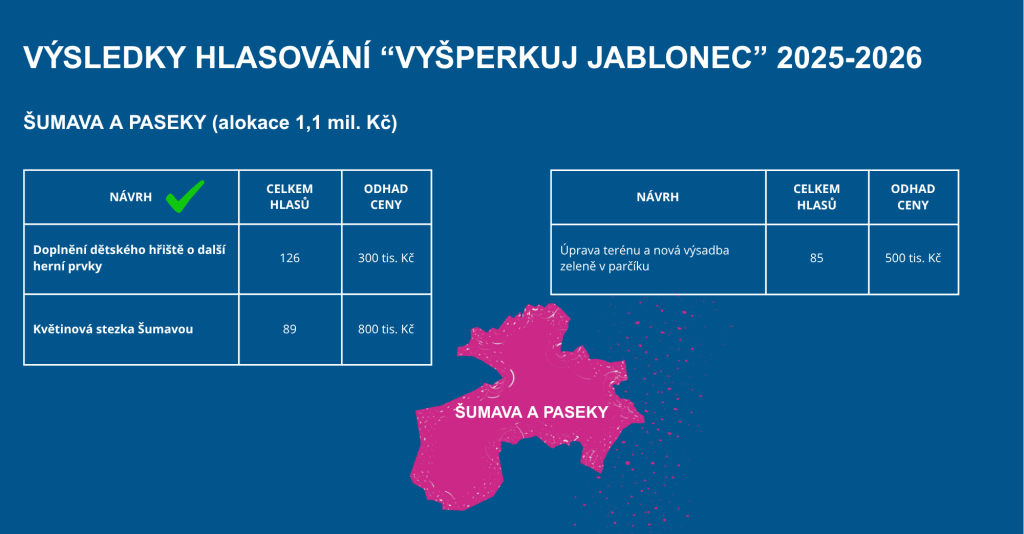 VÝSLEDKY HLASOVÁNÍ “VYŠPERKUJ JABLONEC” 2025-2026

ŠUMAVA A PASEKY (alokace 1,1 mil. Kč)

| NÁVRH | CELKEM HLASŮ | ODHAD CENY |
|---|---|---|
| Doplnění dětského hřiště o další herní prvky | 126 | 300 tis. Kč |
| Květinová stezka Šumavou | 89 | 800 tis. Kč |

| NÁVRH | CELKEM HLASŮ | ODHAD CENY |
|---|---|---|
| Úprava terénu a nová výsadba zeleně v parčíku | 85 | 500 tis. Kč |

ŠUMAVA A PASEKY